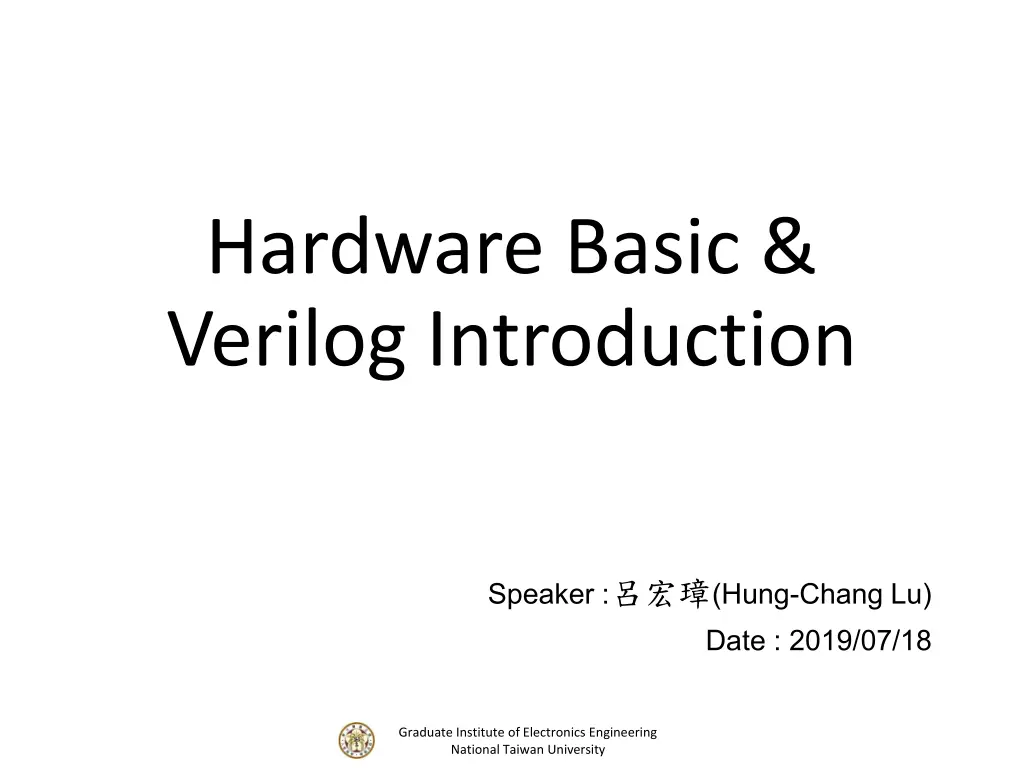 Hardware Basic & Verilog Introduction

Speaker : 呂宏璋(Hung-Chang Lu)

Date : 2019/07/18

Graduate Institute of Electronics Engineering
National Taiwan University